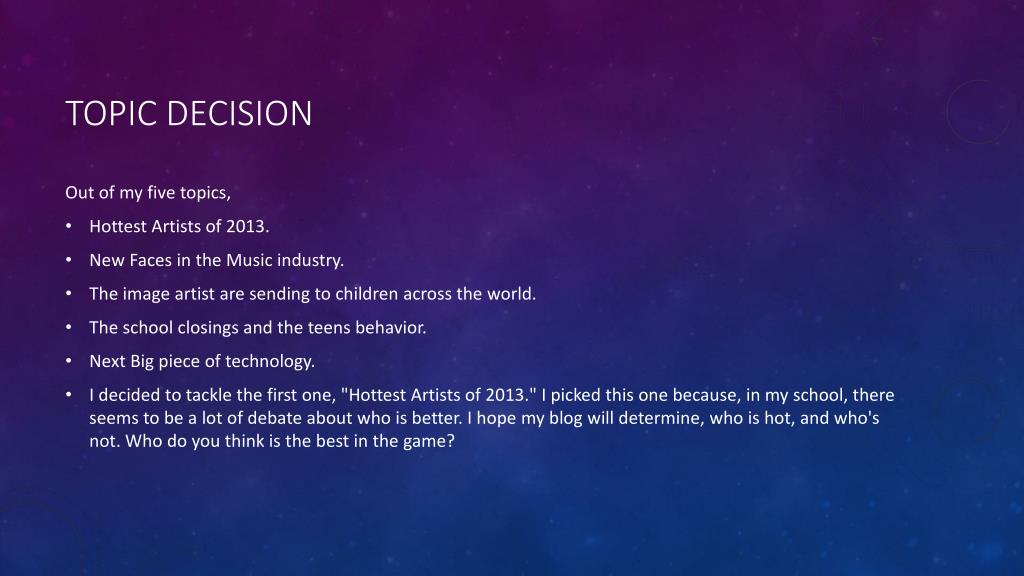 TOPIC DECISION

Out of my five topics,

• Hottest Artists of 2013.
• New Faces in the Music industry.
• The image artist are sending to children across the world.
• The school closings and the teens behavior.
• Next Big piece of technology.
• I decided to tackle the first one, "Hottest Artists of 2013." I picked this one because, in my school, there seems to be a lot of debate about who is better. I hope my blog will determine, who is hot, and who's not. Who do you think is the best in the game?